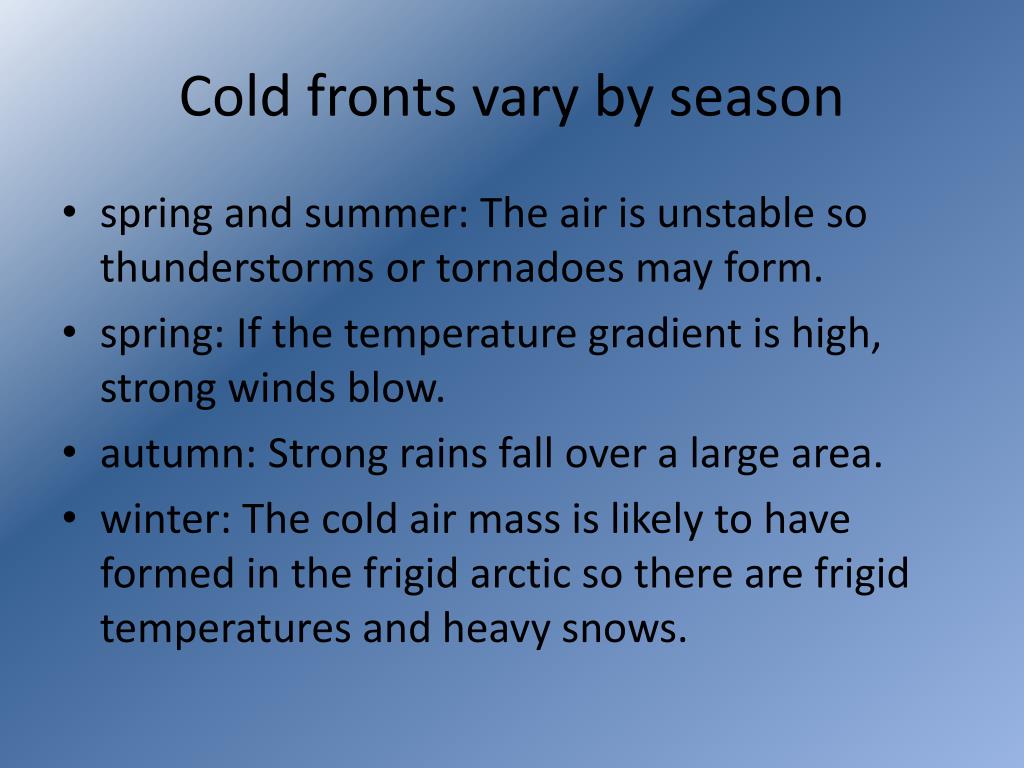 Cold fronts vary by season

• spring and summer: The air is unstable so thunderstorms or tornadoes may form.
• spring: If the temperature gradient is high, strong winds blow.
• autumn: Strong rains fall over a large area.
• winter: The cold air mass is likely to have formed in the frigid arctic so there are frigid temperatures and heavy snows.